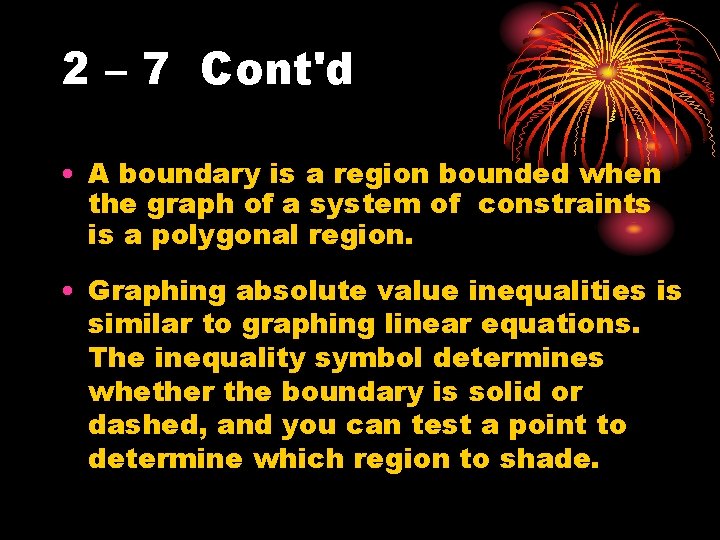 2 – 7 Cont'd

• A boundary is a region bounded when the graph of a system of constraints is a polygonal region.

• Graphing absolute value inequalities is similar to graphing linear equations. The inequality symbol determines whether the boundary is solid or dashed, and you can test a point to determine which region to shade.